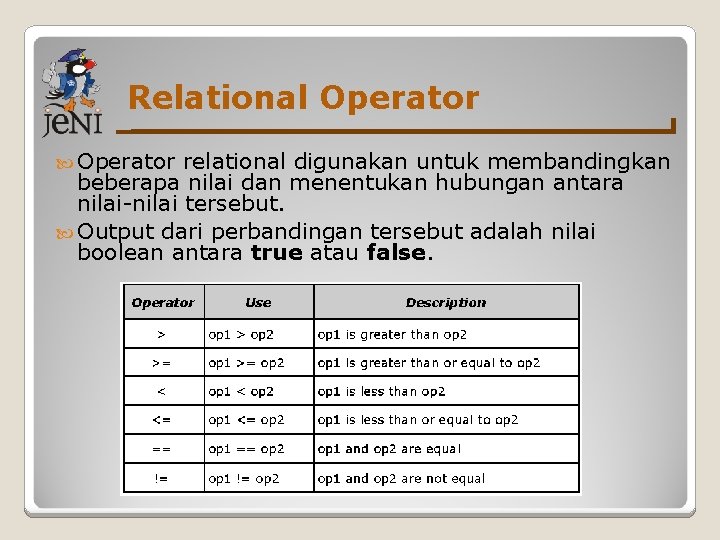 JENI

Relational Operator

Operator relational digunakan untuk membandingkan beberapa nilai dan menentukan hubungan antara nilai-nilai tersebut.

Output dari perbandingan tersebut adalah nilai boolean antara **true** atau **false**.

| Operator | Use | Description |
|---|---|---|
| > | op1 > op2 | op1 is greater than op2 |
| >= | op1 >= op2 | op1 is greater than or equal to op2 |
| < | op1 < op2 | op1 is less than op2 |
| <= | op1 <= op2 | op1 is less than or equal to op2 |
| == | op1 == op2 | op1 and op2 are equal |
| != | op1 != op2 | op1 and op2 are not equal |